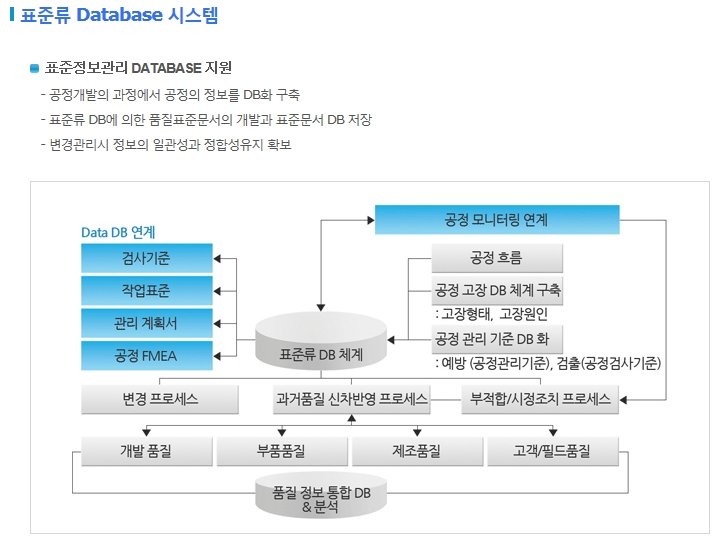 표준류 Database 시스템

표준정보관리 DATABASE 지원

- 공정개발의 과정에서 공정의 정보를 DB화 구축
- 표준류 DB에 의한 품질표준문서의 개발과 표준문서 DB 저장
- 변경관리시 정보의 일관성과 정합성유지 확보

Data DB 연계

검사기준

작업표준

관리 계획서

공정 FMEA

공정 모니터링 연계

공정 흐름

공정 고장 DB 체계 구축

: 고장형태, 고장원인

공정 관리 기준 DB 화

: 예방 (공정관리기준), 검출(공정검사기준)

표준류 DB 체계

변경 프로세스

과거품질 신차반영 프로세스

부적합/시정조치 프로세스

개발 품질

부품품질

제조품질

고객/필드품질

품질 정보 통합 DB & 분석